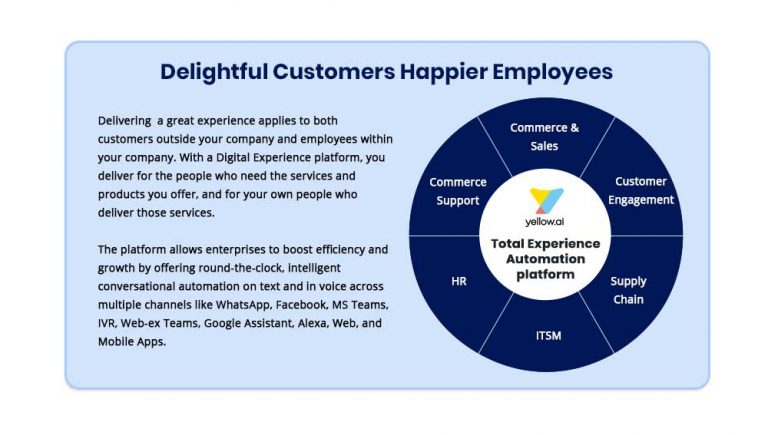 Delightful Customers Happier Employees

Delivering a great experience applies to both customers outside your company and employees within your company. With a Digital Experience platform, you deliver for the people who need the services and products you offer, and for your own people who deliver those services.

The platform allows enterprises to boost efficiency and growth by offering round-the-clock, intelligent conversational automation on text and in voice across multiple channels like WhatsApp, Facebook, MS Teams, IVR, Web-ex Teams, Google Assistant, Alexa, Web, and Mobile Apps.

Commerce & Sales

Customer Engagement

Supply Chain

ITSM

HR

Commerce Support

yellow.ai

Total Experience Automation platform